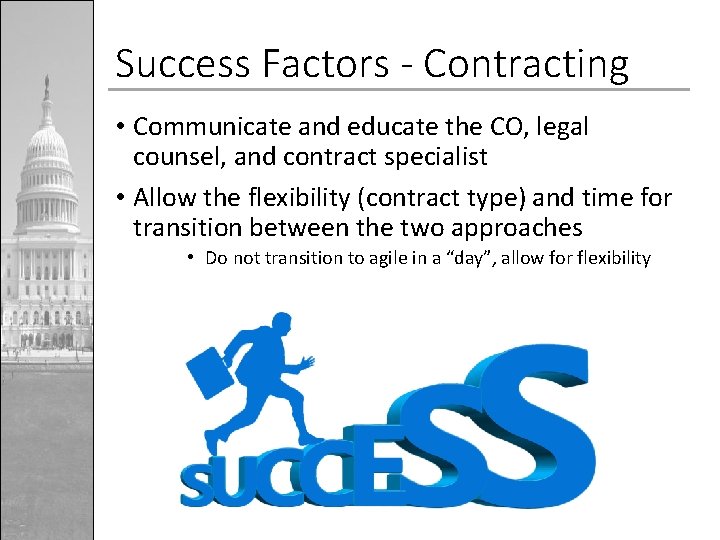 Success Factors - Contracting

• Communicate and educate the CO, legal counsel, and contract specialist

• Allow the flexibility (contract type) and time for transition between the two approaches

• Do not transition to agile in a "day", allow for flexibility

SUCCESS